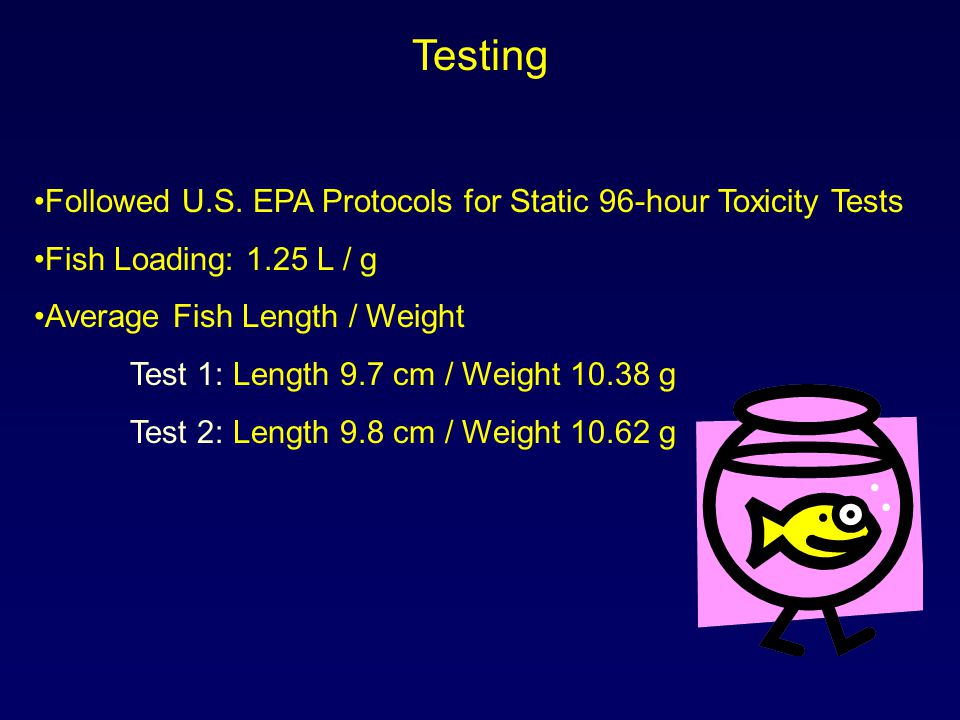 Testing

•Followed U.S. EPA Protocols for Static 96-hour Toxicity Tests

•Fish Loading: 1.25 L / g

•Average Fish Length / Weight

Test 1: Length 9.7 cm / Weight 10.38 g

Test 2: Length 9.8 cm / Weight 10.62 g